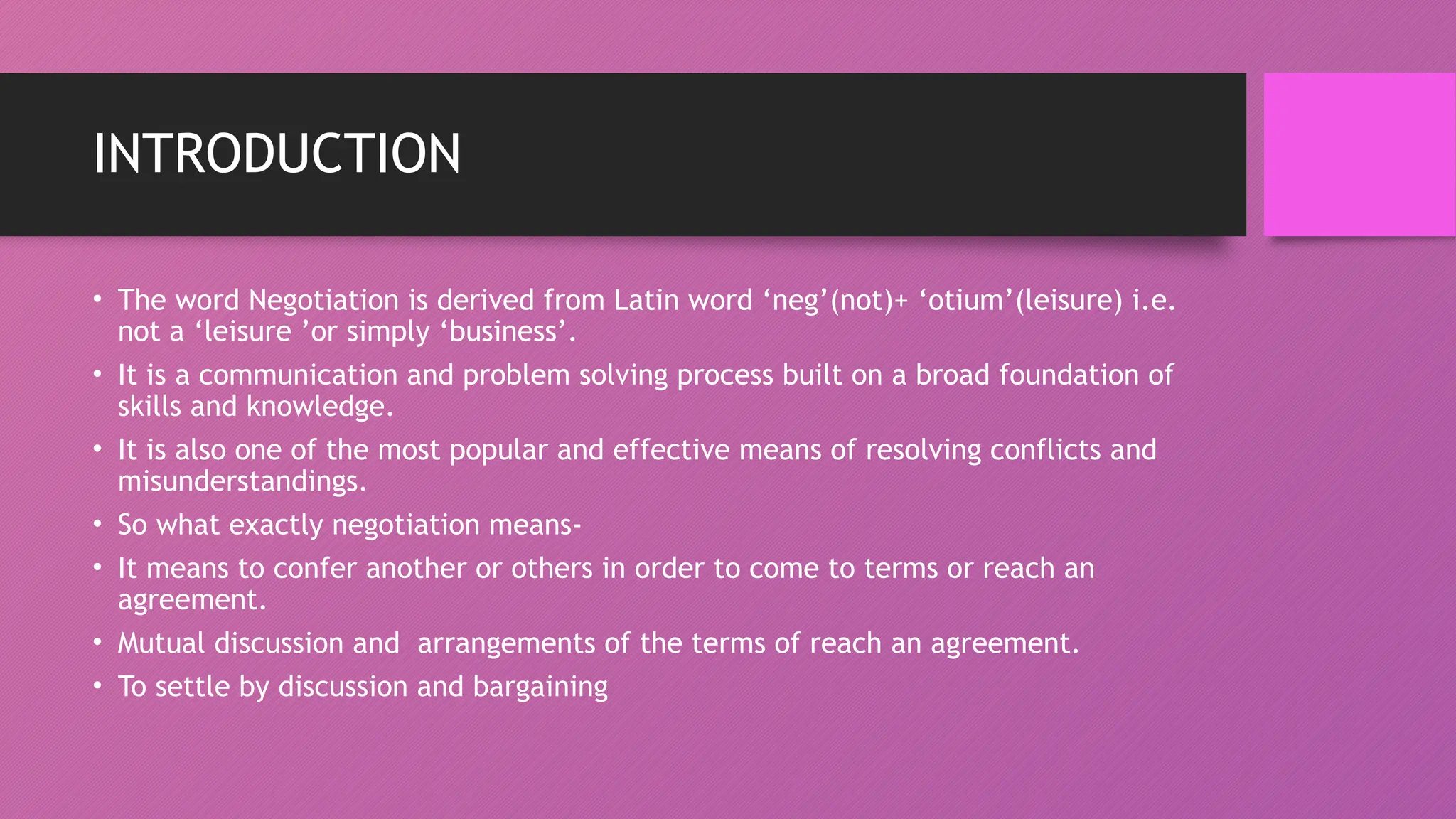 INTRODUCTION

• The word Negotiation is derived from Latin word ‘neg’(not)+ ‘otium’(leisure) i.e. not a ‘leisure ’or simply ‘business’.
• It is a communication and problem solving process built on a broad foundation of skills and knowledge.
• It is also one of the most popular and effective means of resolving conflicts and misunderstandings.
• So what exactly negotiation means-
• It means to confer another or others in order to come to terms or reach an agreement.
• Mutual discussion and arrangements of the terms of reach an agreement.
• To settle by discussion and bargaining